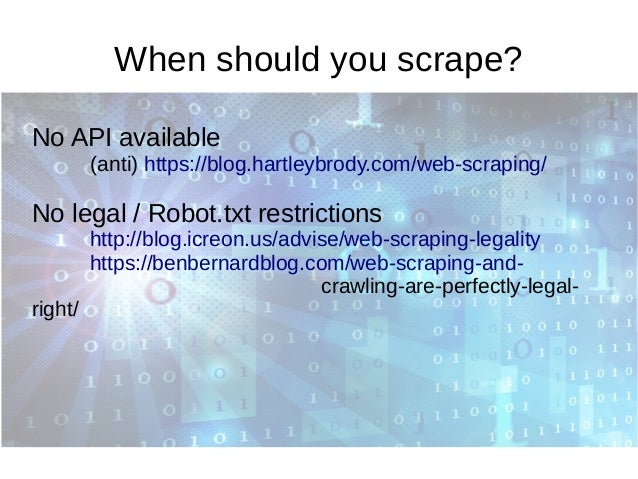 When should you scrape?

No API available

(anti) https://blog.hartleybrody.com/web-scraping/

No legal / Robot.txt restrictions

http://blog.icreon.us/advise/web-scraping-legality

https://benbernardblog.com/web-scraping-and-crawling-are-perfectly-legal-right/